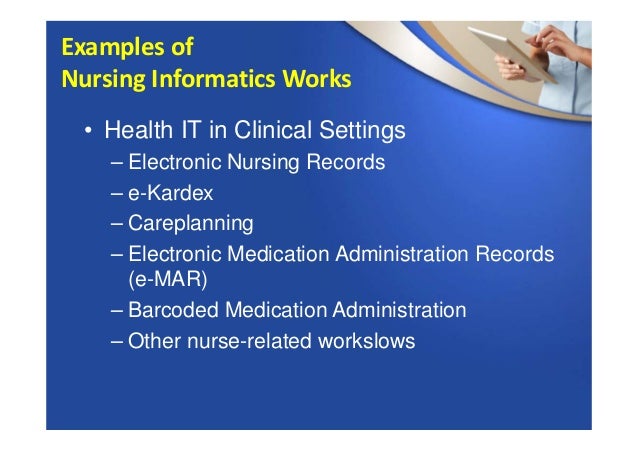 Examples of
Nursing Informatics Works

• Health IT in Clinical Settings
– Electronic Nursing Records
– e-Kardex
– Careplanning
– Electronic Medication Administration Records (e-MAR)
– Barcoded Medication Administration
– Other nurse-related workslows